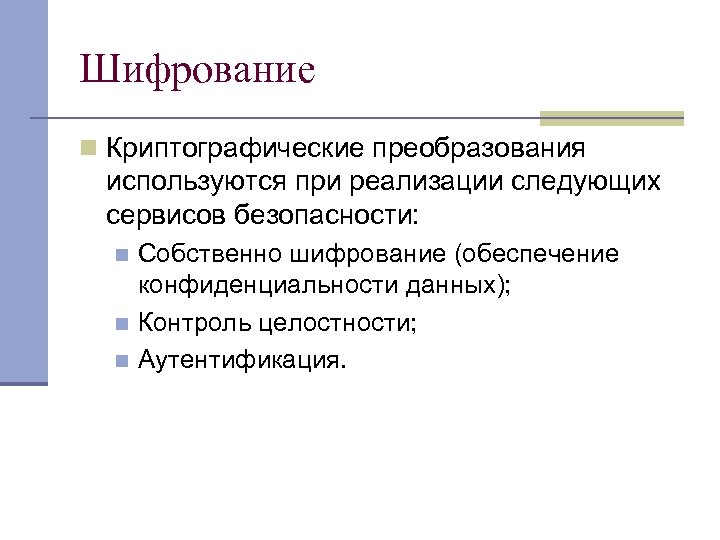 Шифрование

Криптографические преобразования используются при реализации следующих сервисов безопасности:

Собственно шифрование (обеспечение конфиденциальности данных);

Контроль целостности;

Аутентификация.